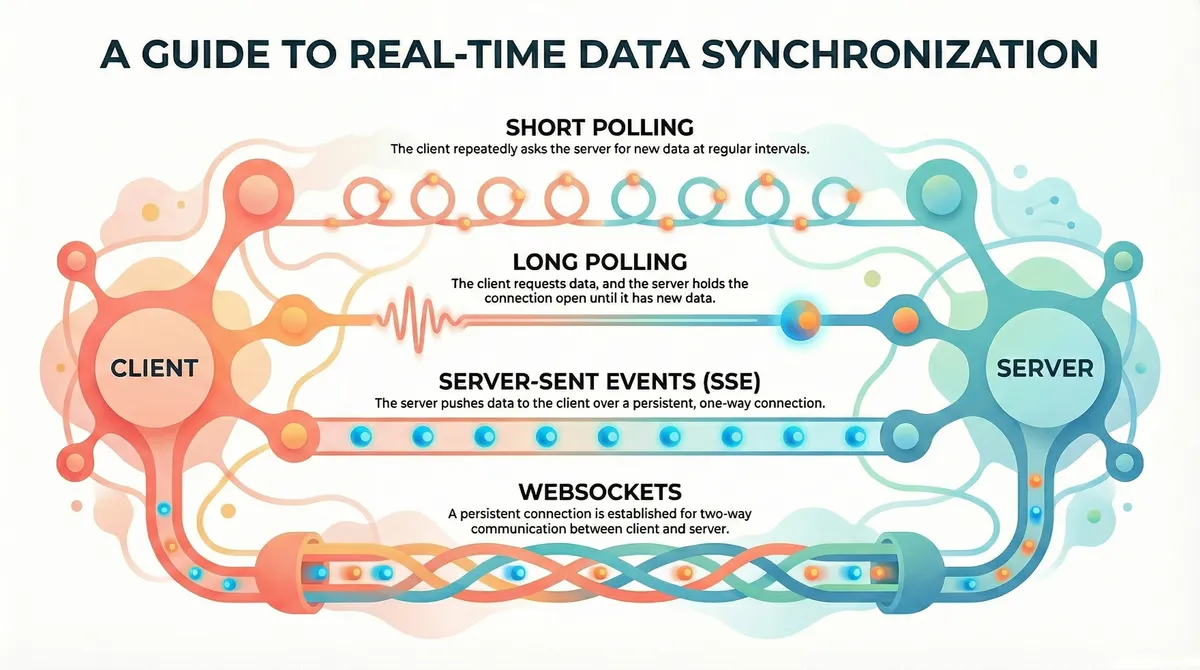 A GUIDE TO REAL-TIME DATA SYNCHRONIZATION

SHORT POLLING
The client repeatedly asks the server for new data at regular intervals.

LONG POLLING
The client requests data, and the server holds the connection open until it has new data.

CLIENT

SERVER

SERVER-SENT EVENTS (SSE)
The server pushes data to the client over a persistent, one-way connection.

WEBSOCKETS
A persistent connection is established for two-way communication between client and server.